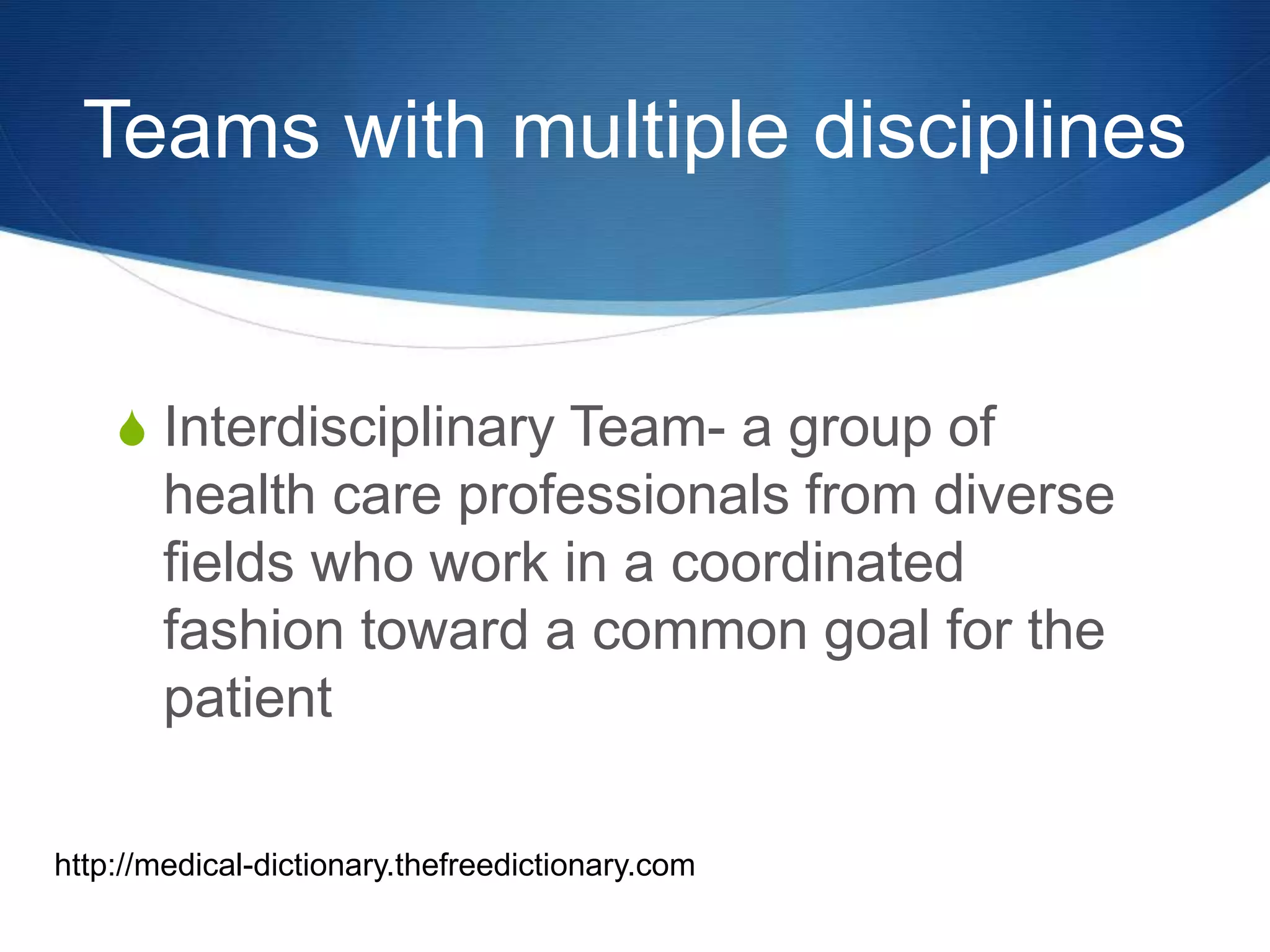 Teams with multiple disciplines

Interdisciplinary Team- a group of health care professionals from diverse fields who work in a coordinated fashion toward a common goal for the patient

http://medical-dictionary.thefreedictionary.com